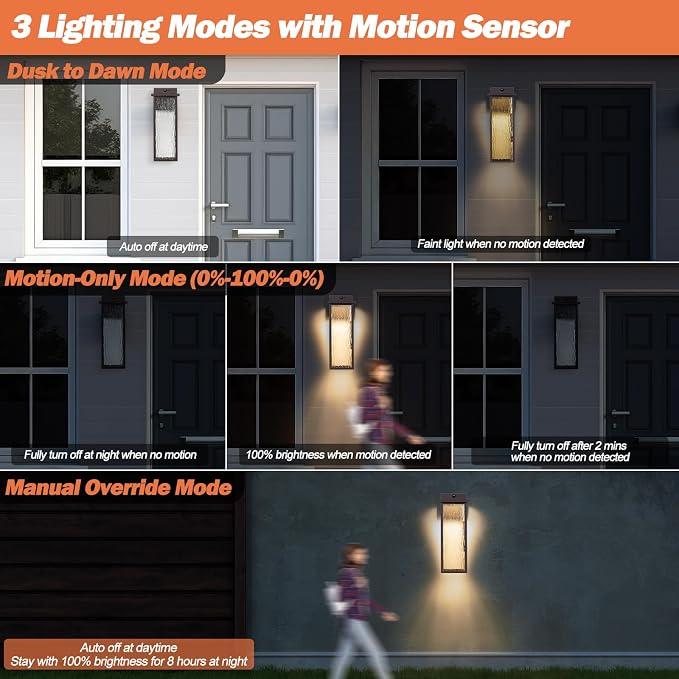 3 Lighting Modes with Motion Sensor

Dusk to Dawn Mode

Auto off at daytime

Faint light when no motion detected

Motion-Only Mode (0%-100%-0%)

Fully turn off at night when no motion

100% brightness when motion detected

Fully turn off after 2 mins when no motion detected

Manual Override Mode

Auto off at daytime
Stay with 100% brightness for 8 hours at night